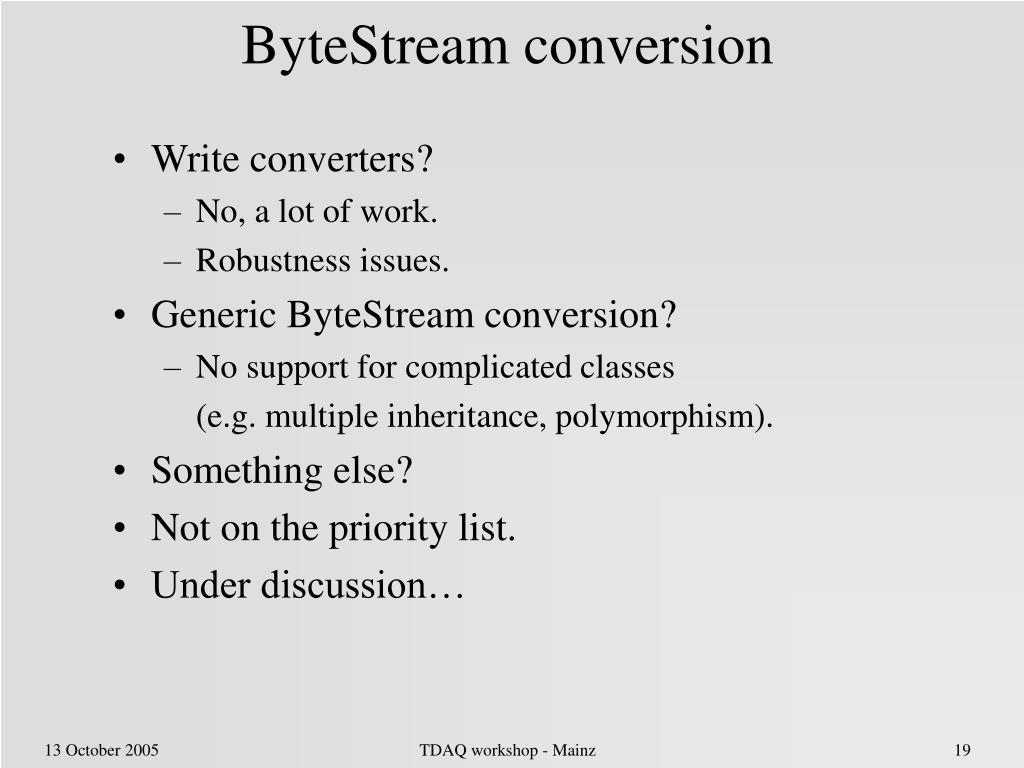 ByteStream conversion

• Write converters?
– No, a lot of work.
– Robustness issues.
• Generic ByteStream conversion?
– No support for complicated classes
(e.g. multiple inheritance, polymorphism).
• Something else?
• Not on the priority list.
• Under discussion…

13 October 2005

TDAQ workshop - Mainz

19